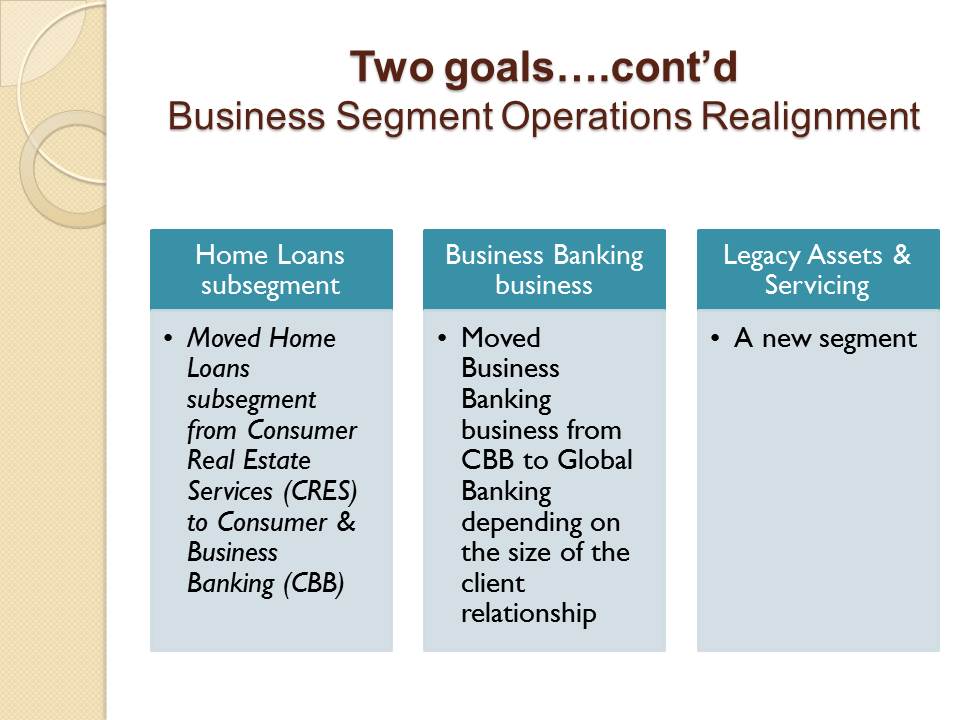 Two goals….cont'd
Business Segment Operations Realignment

Home Loans subsegment

• Moved Home Loans subsegment from Consumer Real Estate Services (CRES) to Consumer & Business Banking (CBB)

Business Banking business

• Moved Business Banking business from CBB to Global Banking depending on the size of the client relationship

Legacy Assets & Servicing

• A new segment